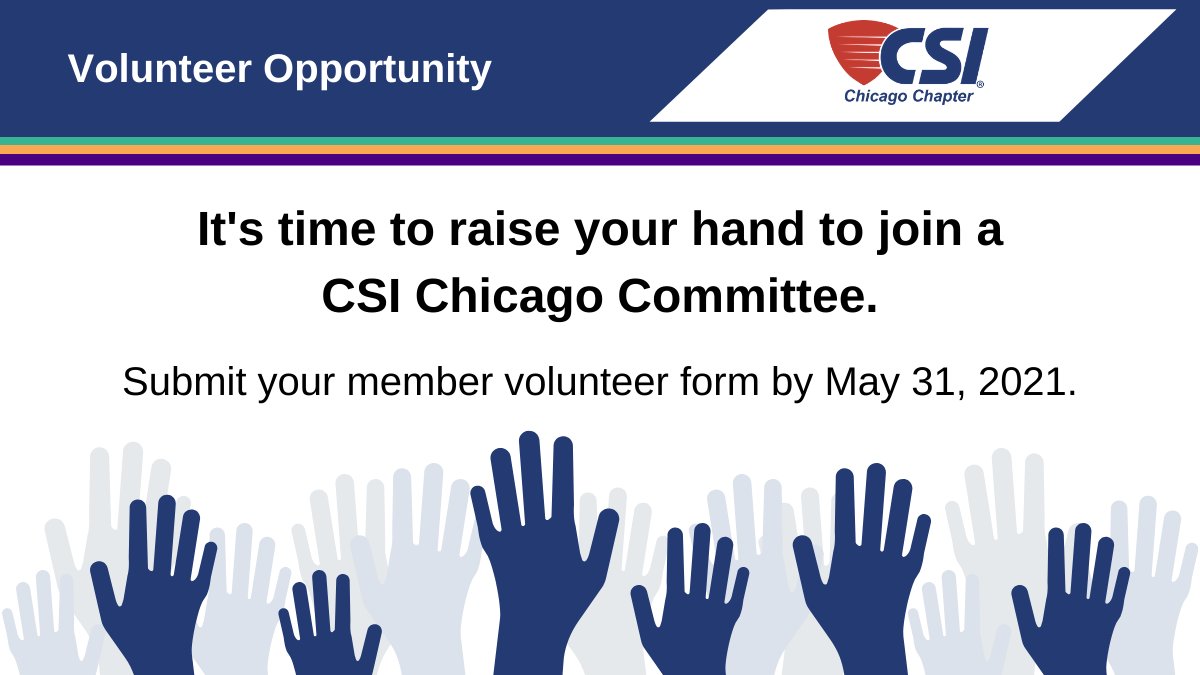 Volunteer Opportunity

CSI®
Chicago Chapter

It's time to raise your hand to join a CSI Chicago Committee.

Submit your member volunteer form by May 31, 2021.